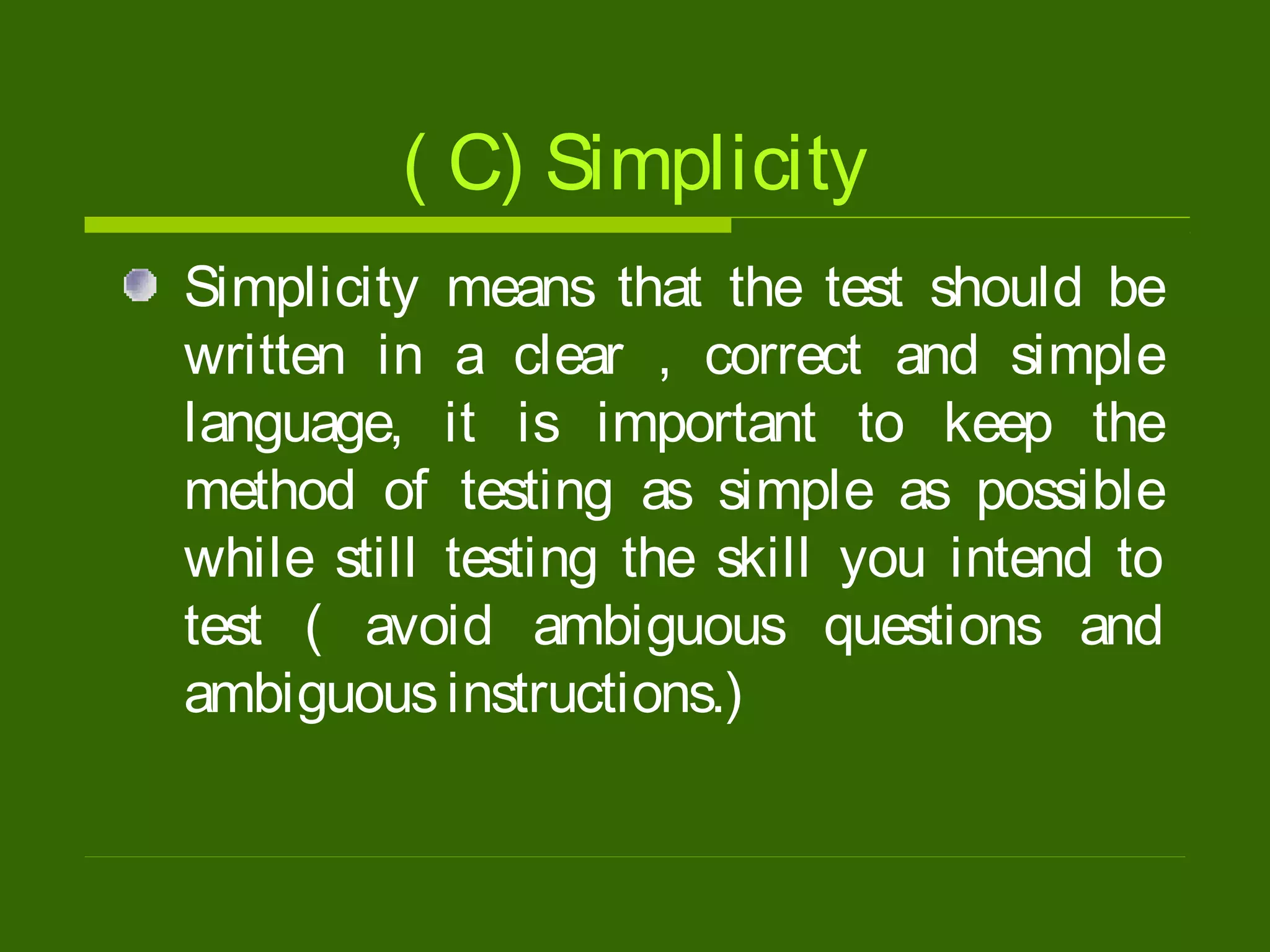 ( C) Simplicity

Simplicity means that the test should be written in a clear , correct and simple language, it is important to keep the method of testing as simple as possible while still testing the skill you intend to test ( avoid ambiguous questions and ambiguous instructions.)